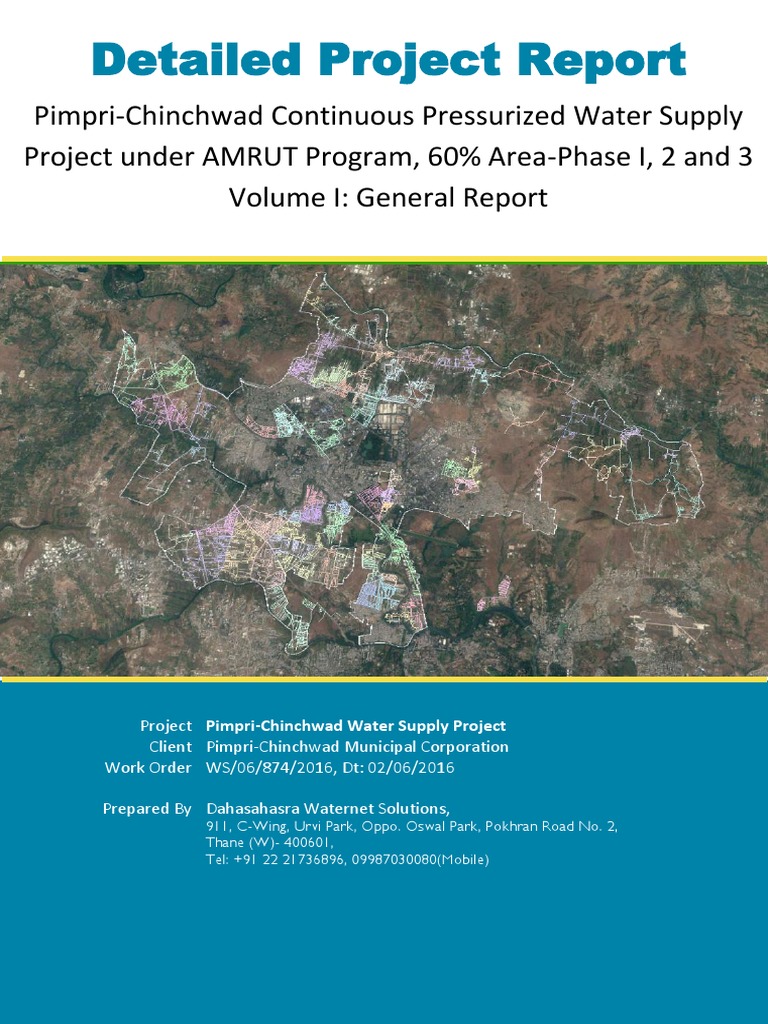 Detailed Project Report

Pimpri-Chinchwad Continuous Pressurized Water Supply Project under AMRUT Program, 60% Area-Phase I, 2 and 3
Volume I: General Report

Project Pimpri-Chinchwad Water Supply Project
Client Pimpri-Chinchwad Municipal Corporation
Work Order WS/06/874/2016, Dt: 02/06/2016

Prepared By Dahasahasra Waternet Solutions,
911, C-Wing, Urvi Park, Oppo. Oswal Park, Pokhran Road No. 2,
Thane (W)- 400601,
Tel: +91 22 21736896, 09987030080(Mobile)